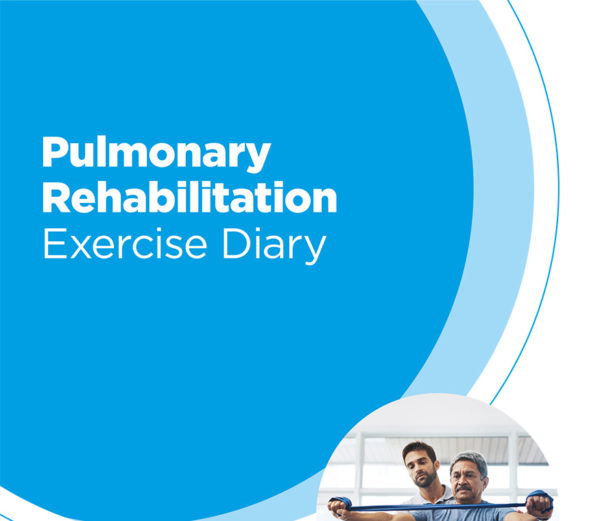 Pulmonary Rehabilitation
Exercise Diary